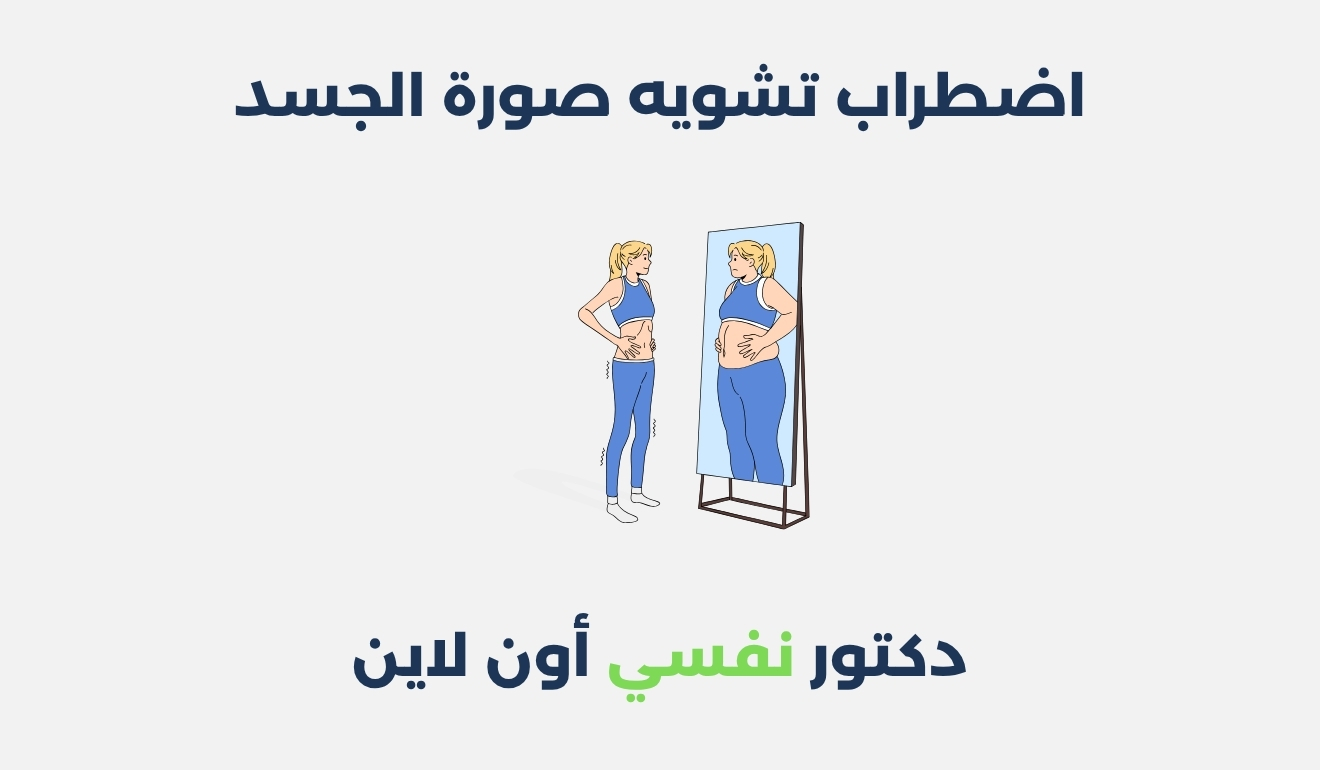 اضطراب تشويه صورة الجسد

دكتور نفسي أون لاين